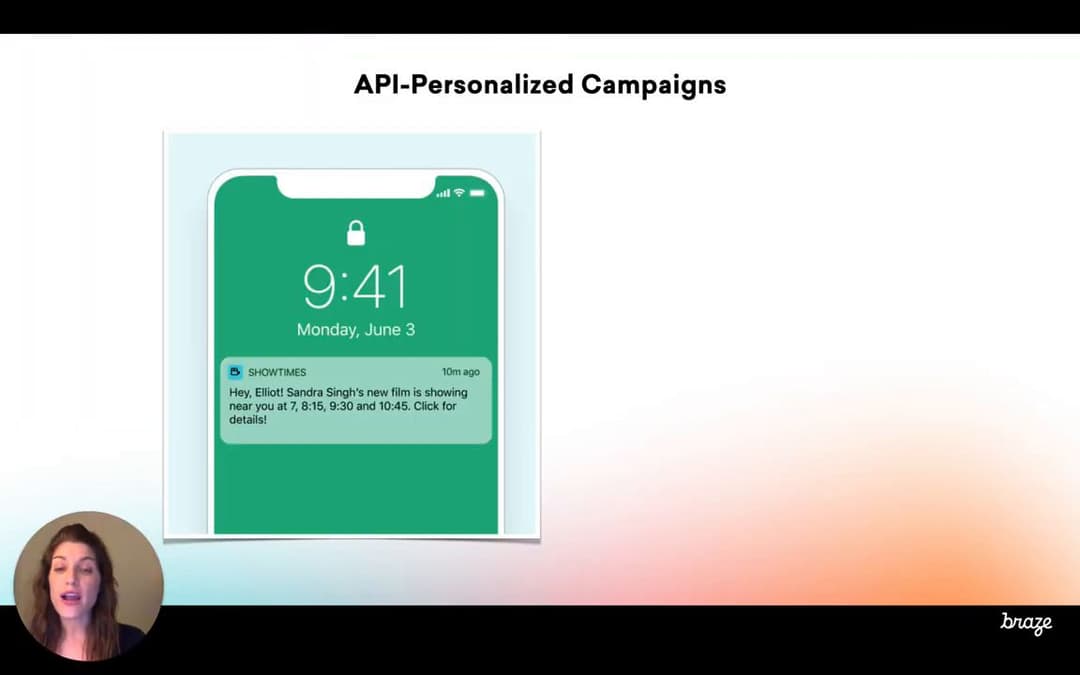 API-Personalized Campaigns

9:41
Monday, June 3

SHOWTIMES
10m ago
Hey, Elliot! Sandra Singh's new film is showing near you at 7, 8:15, 9:30 and 10:45. Click for details!

braze